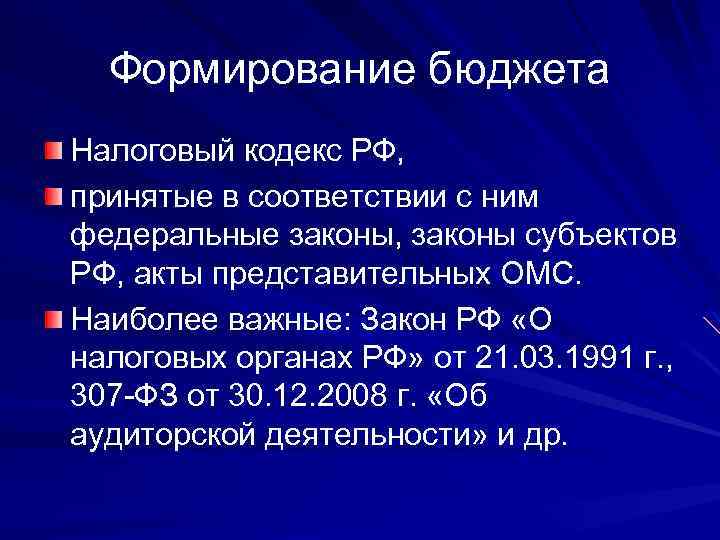 Формирование бюджета

Налоговый кодекс РФ,

принятые в соответствии с ним федеральные законы, законы субъектов РФ, акты представительных ОМС.

Наиболее важные: Закон РФ «О налоговых органах РФ» от 21.03.1991 г., 307-ФЗ от 30.12.2008 г. «Об аудиторской деятельности» и др.